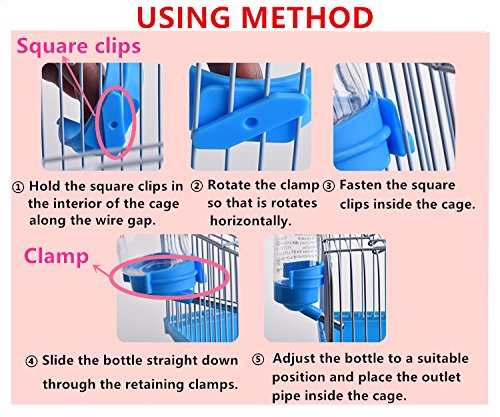 USING METHOD

Square clips

① Hold the square clips in the interior of the cage along the wire gap.

② Rotate the clamp so that is rotates horizontally.

③ Fasten the square clips inside the cage.

Clamp

④ Slide the bottle straight down through the retaining clamps.

⑤ Adjust the bottle to a suitable position and place the outlet pipe inside the cage.